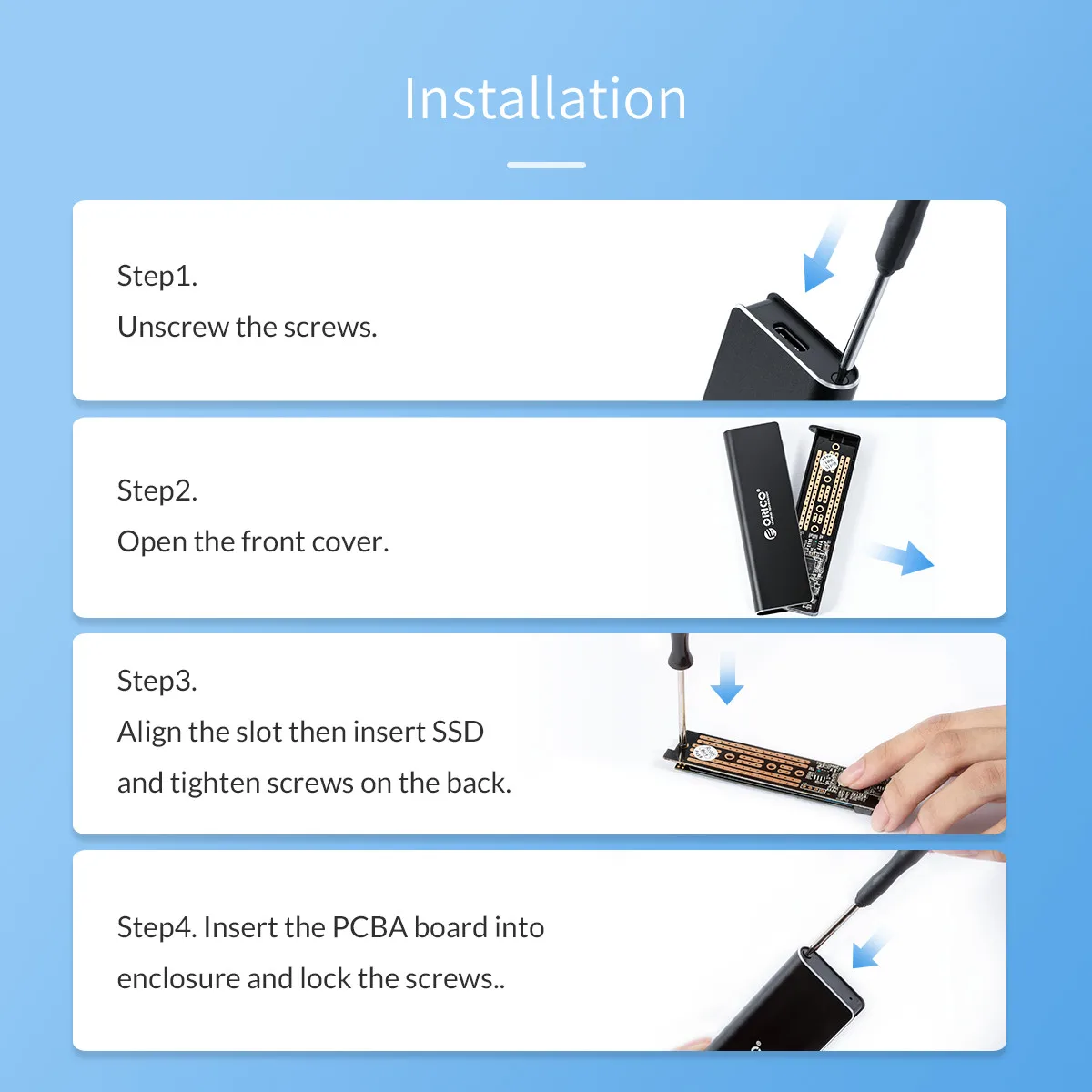 Installation

Step1.
Unscrew the screws.

Step2.
Open the front cover.

ORICO

Step3.
Align the slot then insert SSD and tighten screws on the back.

Step4. Insert the PCBA board into enclosure and lock the screws..